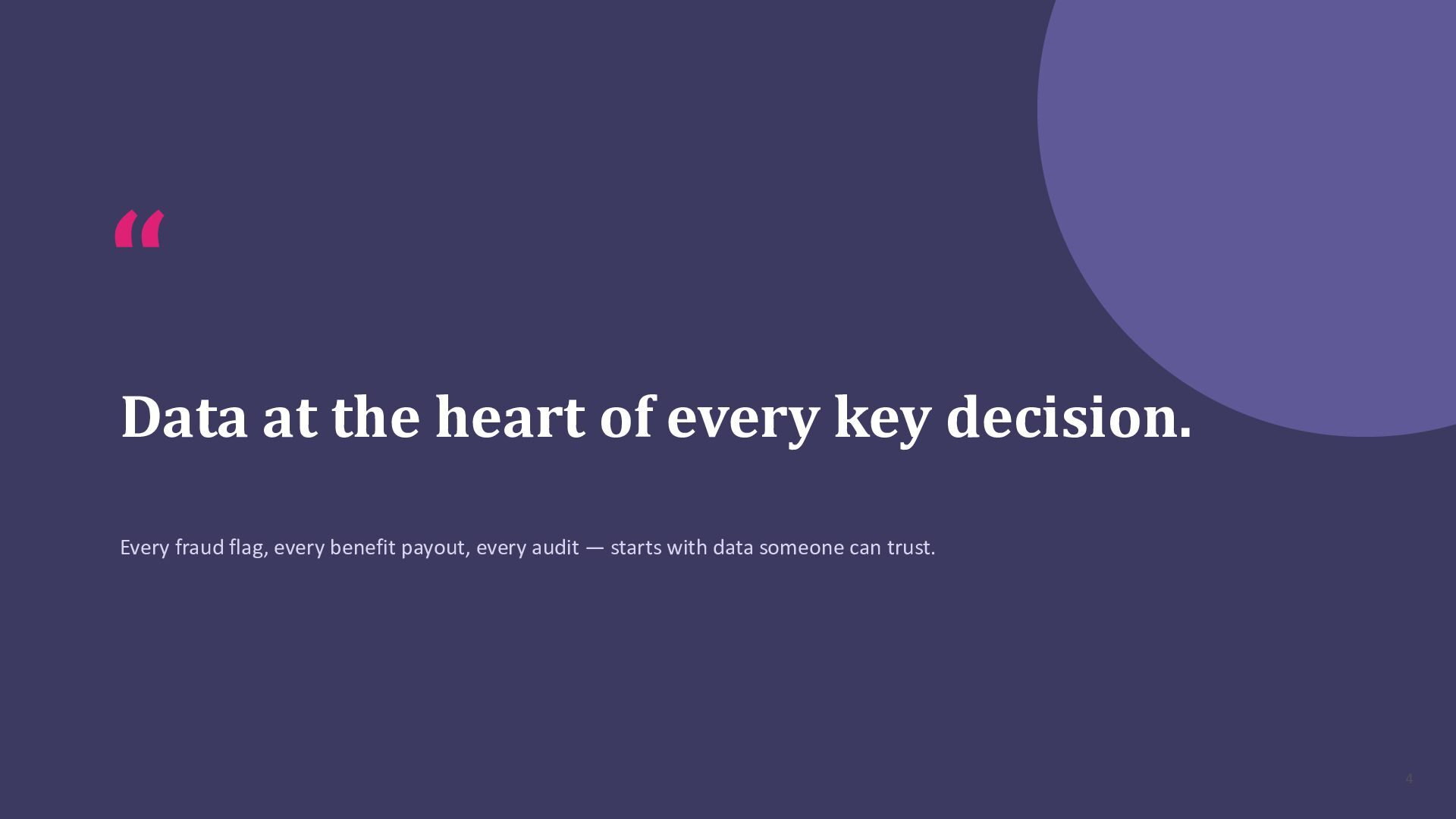 "

Data at the heart of every key decision.

Every fraud flag, every benefit payout, every audit — starts with data someone can trust.

4